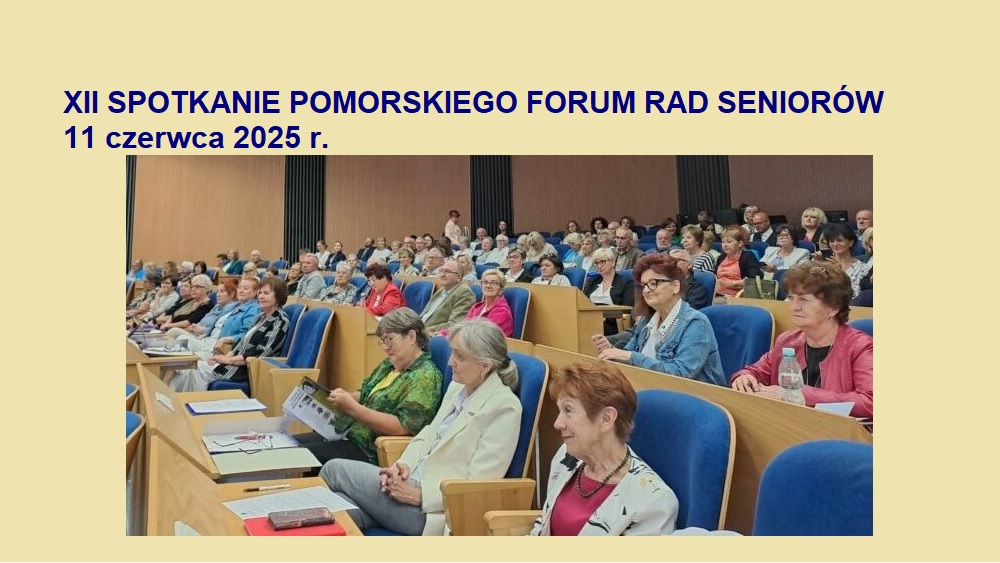 XII SPOTKANIE POMORSKIEGO FORUM RAD SENIORÓW
11 czerwca 2025 r.